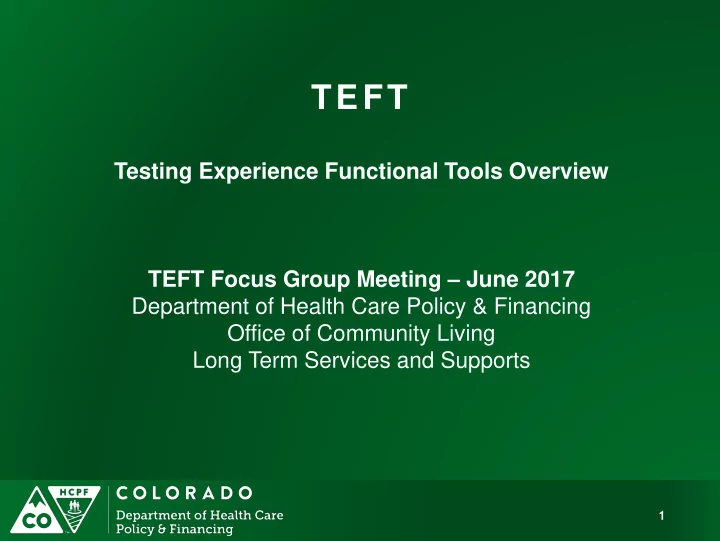 TEFT

Testing Experience Functional Tools Overview

TEFT Focus Group Meeting – June 2017
Department of Health Care Policy & Financing
Office of Community Living
Long Term Services and Supports

CO HCPF COLORADO
Department of Health Care Policy & Financing

1